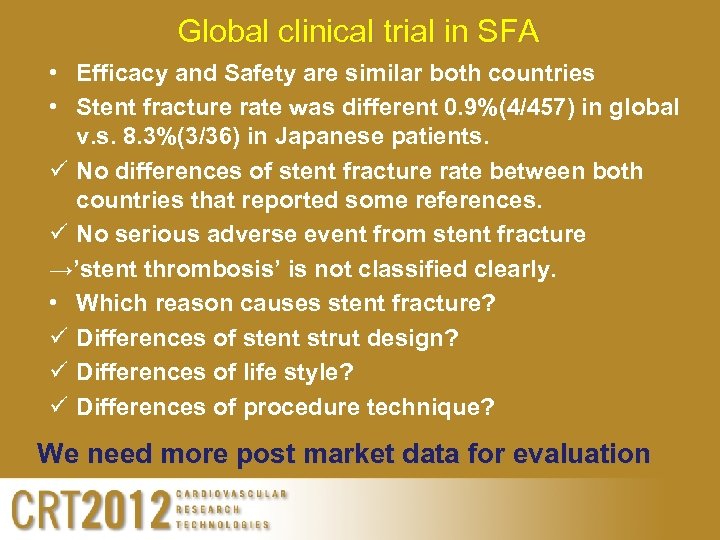 Global clinical trial in SFA

• Efficacy and Safety are similar both countries
• Stent fracture rate was different 0.9%(4/457) in global v.s. 8.3%(3/36) in Japanese patients.
✓ No differences of stent fracture rate between both countries that reported some references.
✓ No serious adverse event from stent fracture
→'stent thrombosis' is not classified clearly.
• Which reason causes stent fracture?
✓ Differences of stent strut design?
✓ Differences of life style?
✓ Differences of procedure technique?

We need more post market data for evaluation

CRT2012 CARDIOVASCULAR RESEARCH TECHNOLOGIES